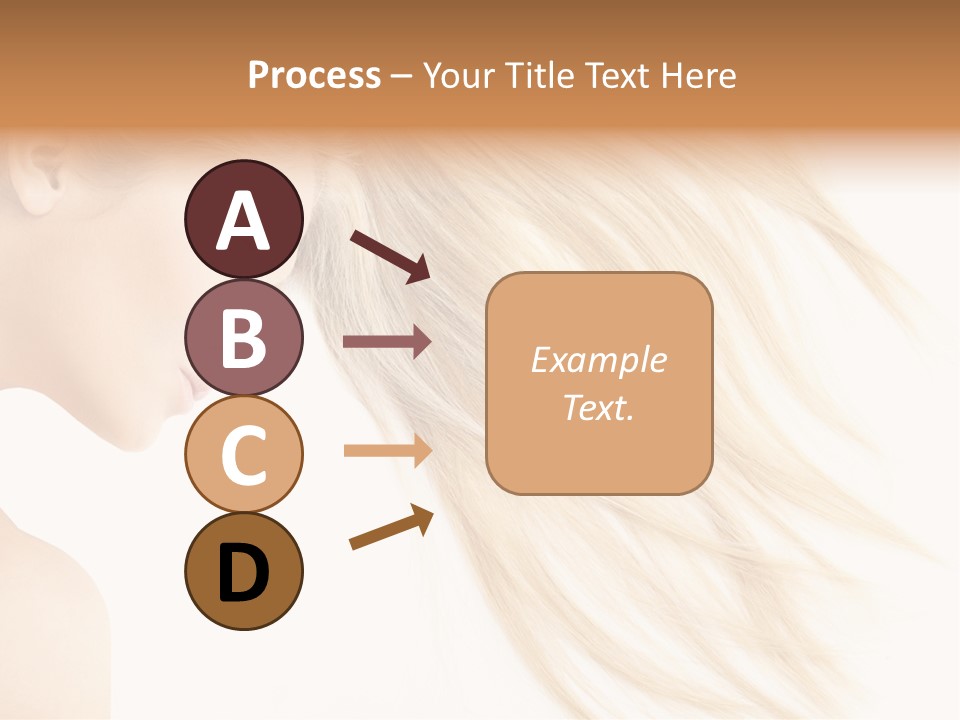 Process – Your Title Text Here

A

B

C

D

Example Text.